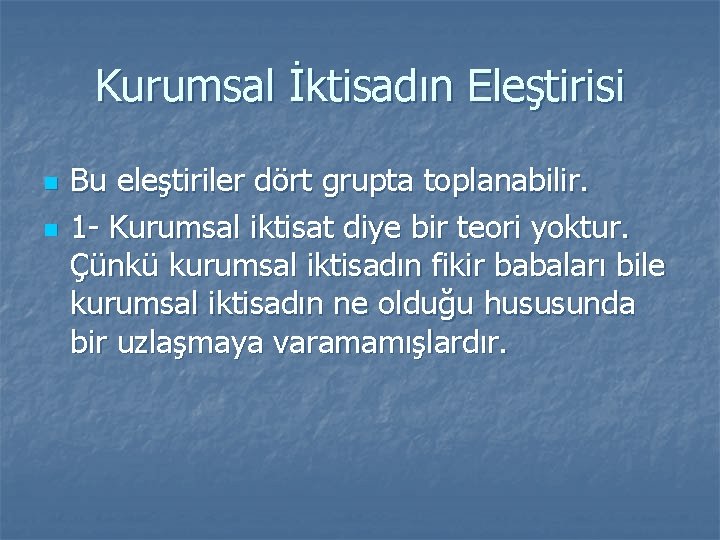 Kurumsal İktisadın Eleştirisi

Bu eleştiriler dört grupta toplanabilir.

1- Kurumsal iktisat diye bir teori yoktur. Çünkü kurumsal iktisadın fikir babaları bile kurumsal iktisadın ne olduğu hususunda bir uzlaşmaya varamamışlardır.